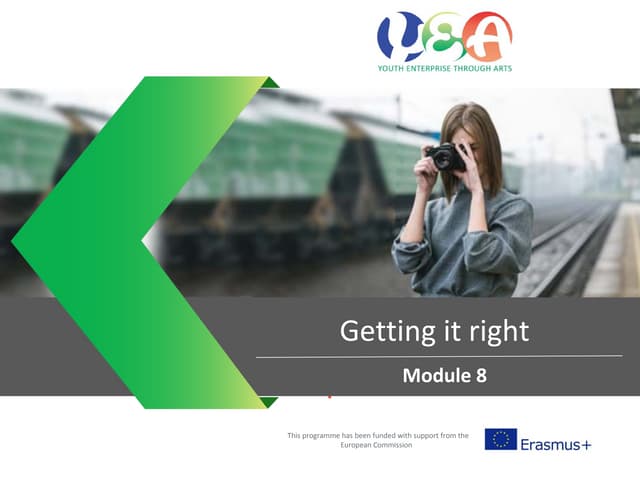 YEA
YOUTH ENTERPRISE THROUGH ARTS

Getting it right

Module 8

This programme has been funded with support from the European Commission

Erasmus+